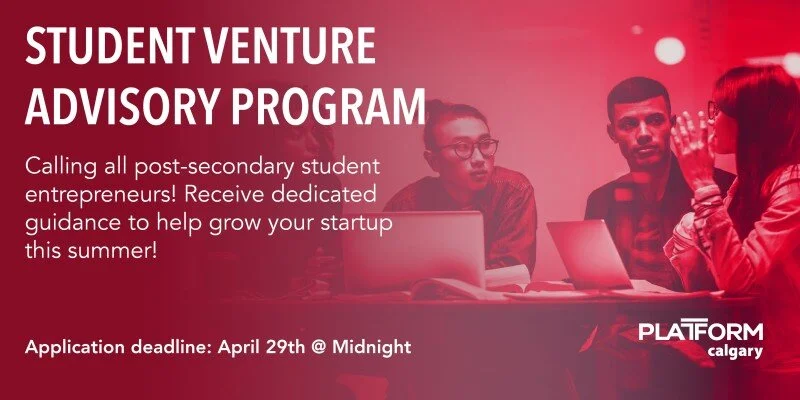 STUDENT VENTURE ADVISORY PROGRAM

Calling all post-secondary student entrepreneurs! Receive dedicated guidance to help grow your startup this summer!

Application deadline: April 29th @ Midnight

PLATFORM calgary